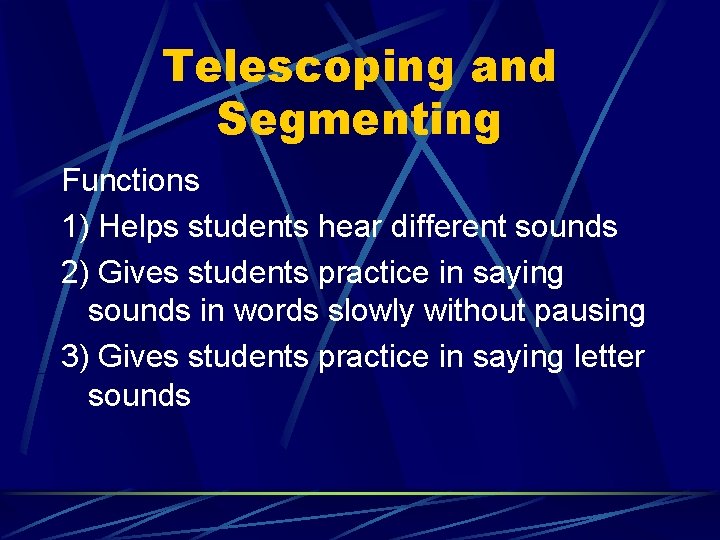 Telescoping and Segmenting

Functions

1) Helps students hear different sounds

2) Gives students practice in saying sounds in words slowly without pausing

3) Gives students practice in saying letter sounds